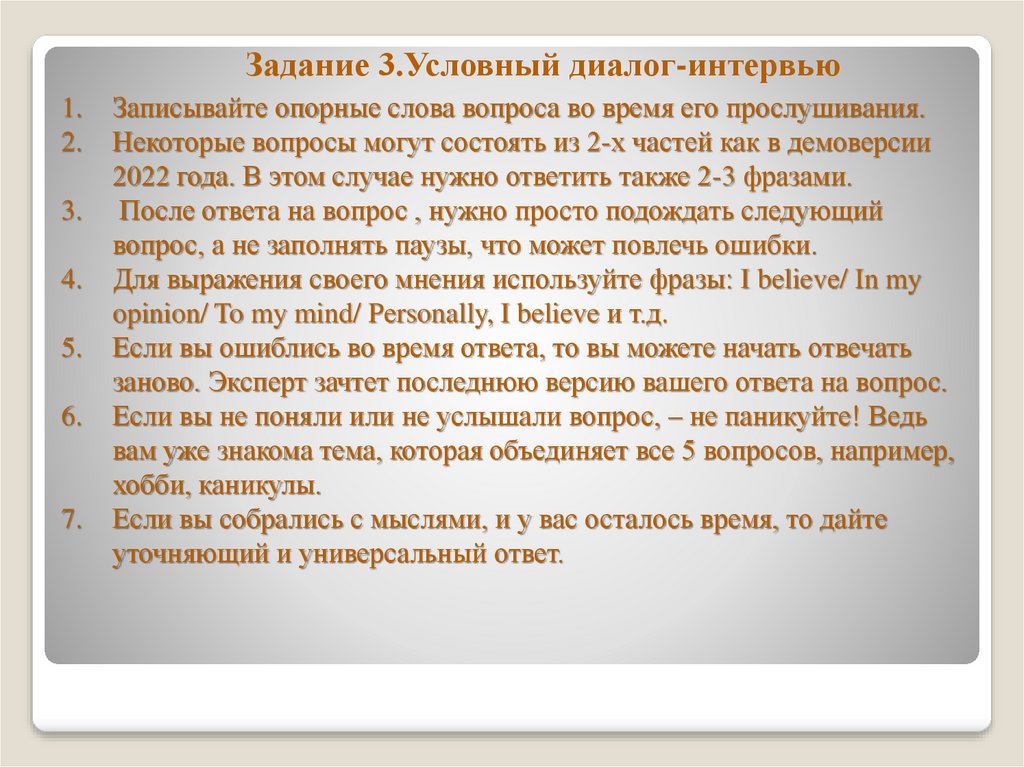 Задание 3.Условный диалог-интервью

1. Записывайте опорные слова вопроса во время его прослушивания.
2. Некоторые вопросы могут состоять из 2-х частей как в демоверсии 2022 года. В этом случае нужно ответить также 2-3 фразами.
3. После ответа на вопрос , нужно просто подождать следующий вопрос, а не заполнять паузы, что может повлечь ошибки.
4. Для выражения своего мнения используйте фразы: I believe/ In my opinion/ To my mind/ Personally, I believe и т.д.
5. Если вы ошиблись во время ответа, то вы можете начать отвечать заново. Эксперт зачтет последнюю версию вашего ответа на вопрос.
6. Если вы не поняли или не услышали вопрос, – не паникуйте! Ведь вам уже знакома тема, которая объединяет все 5 вопросов, например, хобби, каникулы.
7. Если вы собрались с мыслями, и у вас осталось время, то дайте уточняющий и универсальный ответ.